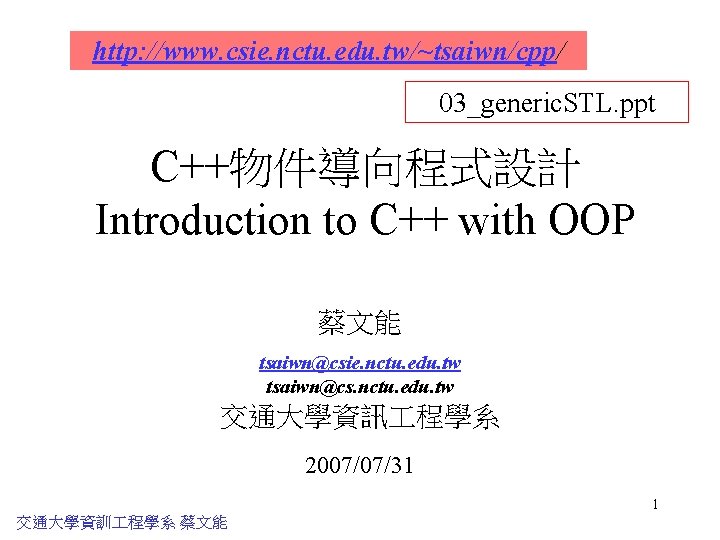 http://www.csie.nctu.edu.tw/~tsaiwn/cpp/

03_genericSTL.ppt

C++物件導向程式設計
Introduction to C++ with OOP

蔡文能

tsaiwn@csie.nctu.edu.tw
tsaiwn@cs.nctu.edu.tw
交通大學資訊工程學系

2007/07/31

1

交通大學資訓工程學系 蔡文能